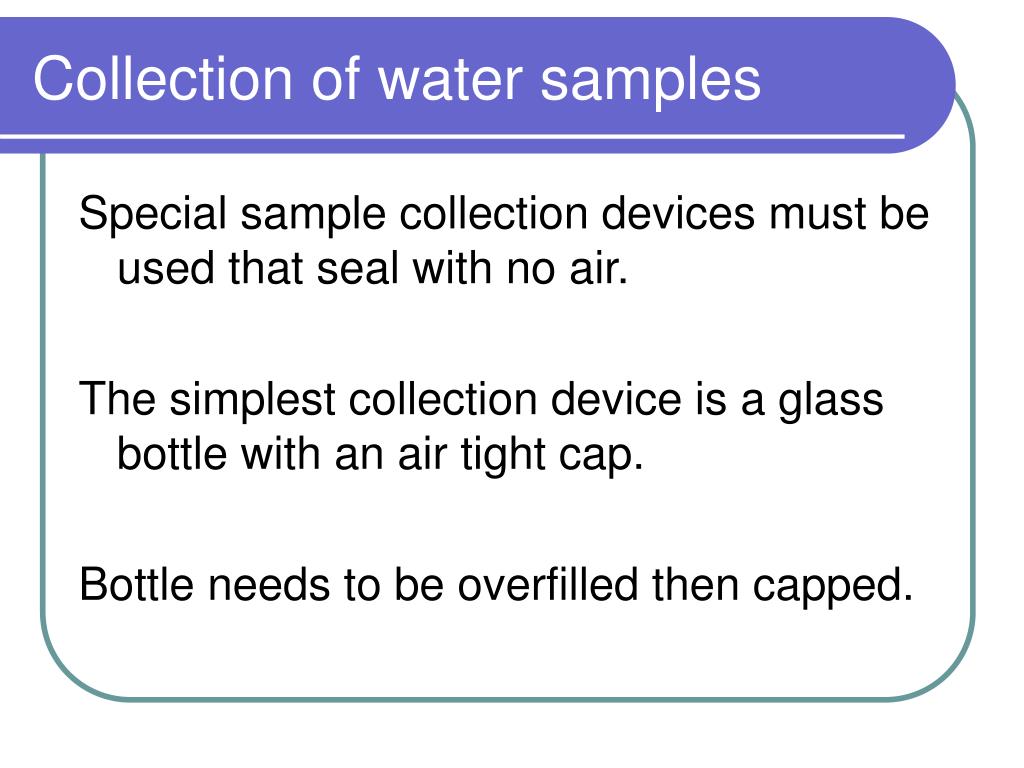 Collection of water samples

Special sample collection devices must be used that seal with no air.

The simplest collection device is a glass bottle with an air tight cap.

Bottle needs to be overfilled then capped.